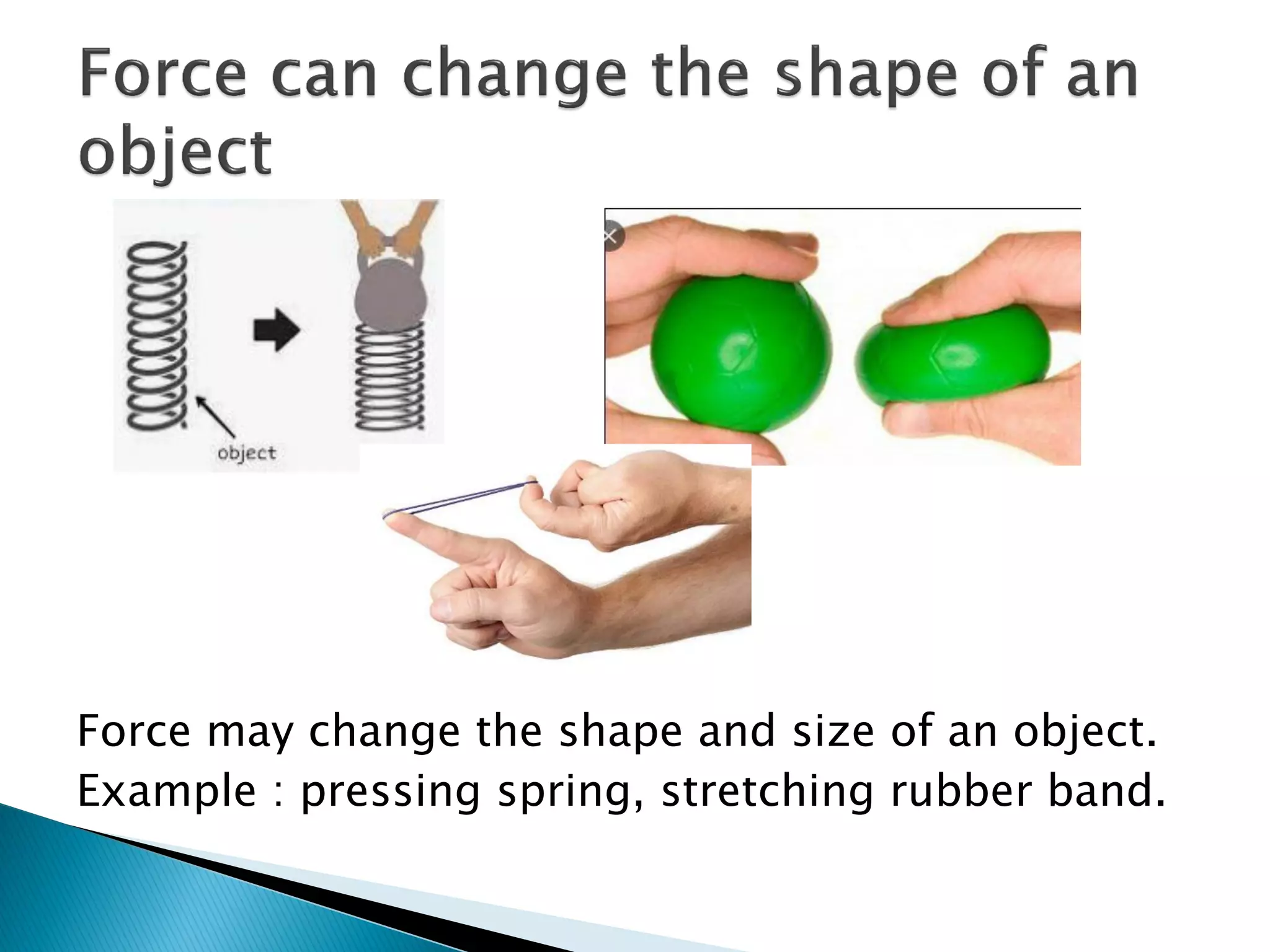 Force can change the shape of an object

object

Force may change the shape and size of an object.
Example : pressing spring, stretching rubber band.